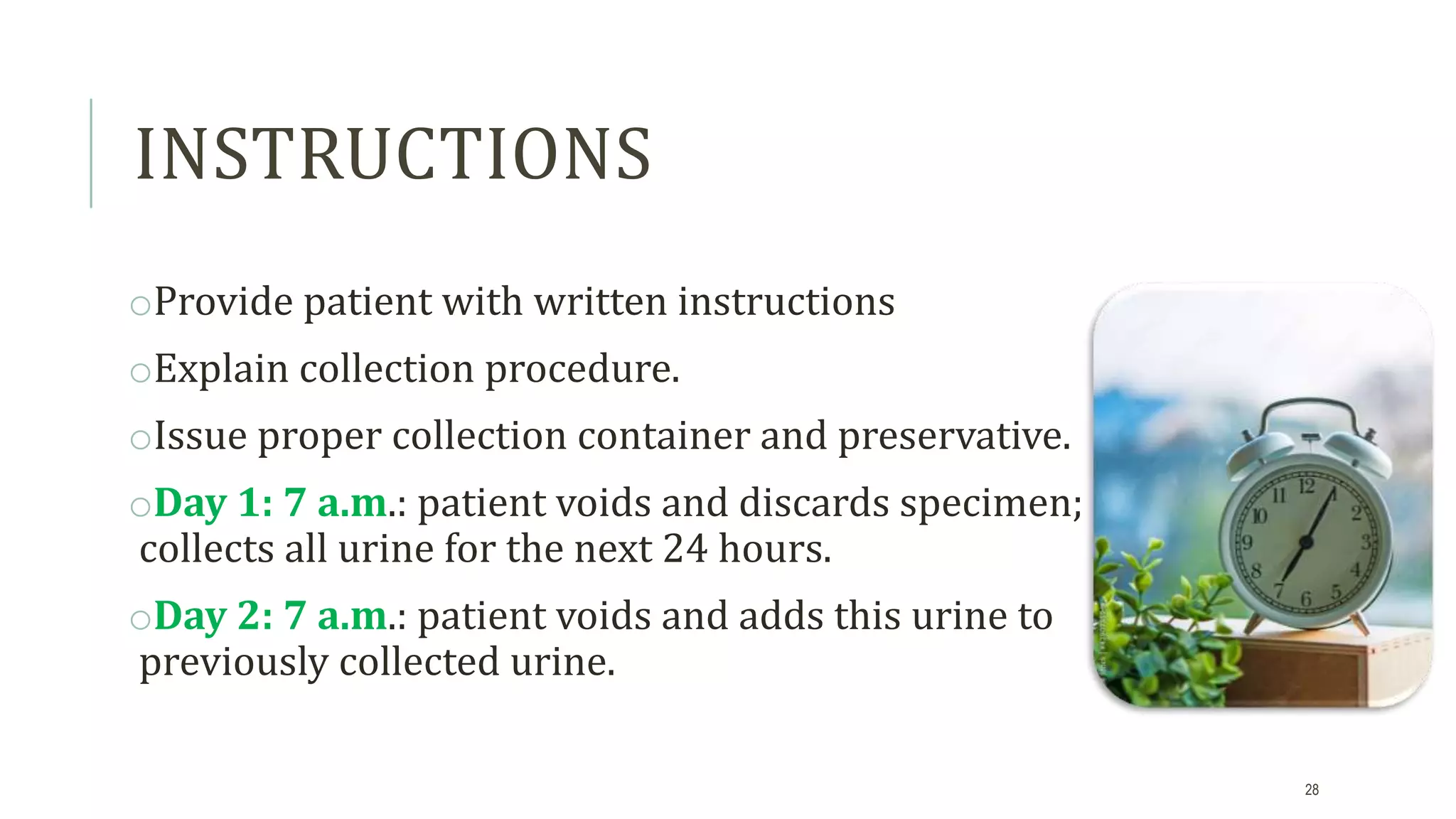 INSTRUCTIONS

○Provide patient with written instructions

○Explain collection procedure.

○Issue proper collection container and preservative.

○Day 1: 7 a.m.: patient voids and discards specimen; collects all urine for the next 24 hours.

○Day 2: 7 a.m.: patient voids and adds this urine to previously collected urine.

12 1 2 3 4 5 6 7 8 9 10 11

28